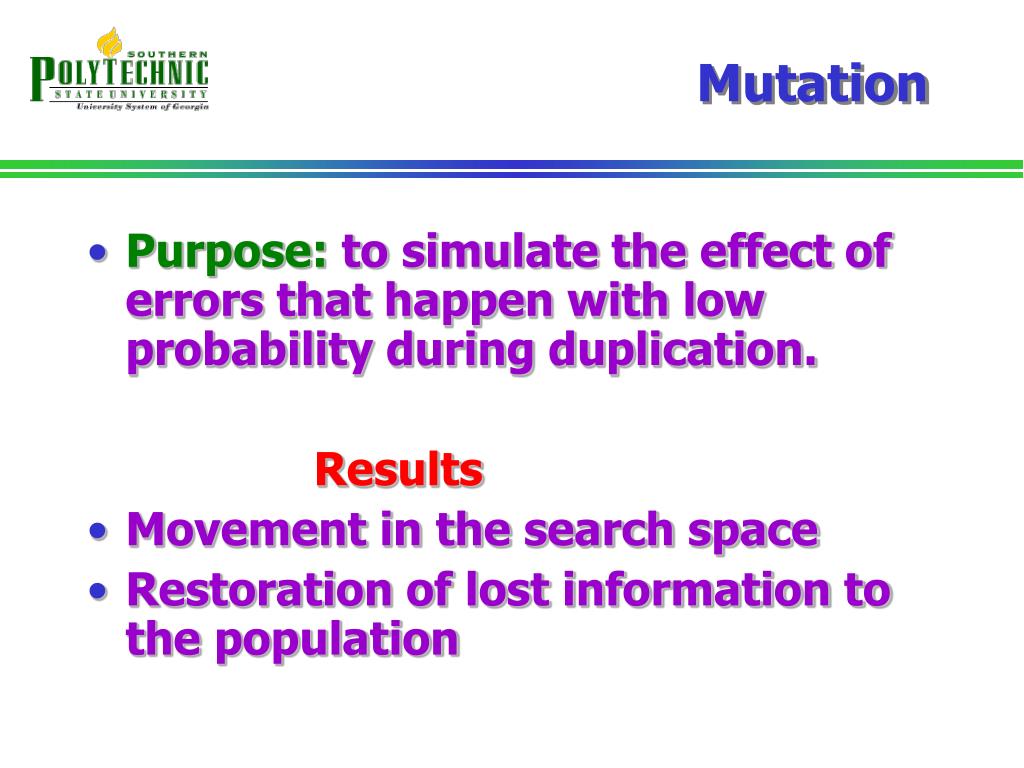 SOUTHERN
POLYTECHNIC
STATE UNIVERSITY
University System of Georgia

Mutation

• Purpose: to simulate the effect of errors that happen with low probability during duplication.

Results

• Movement in the search space
• Restoration of lost information to the population